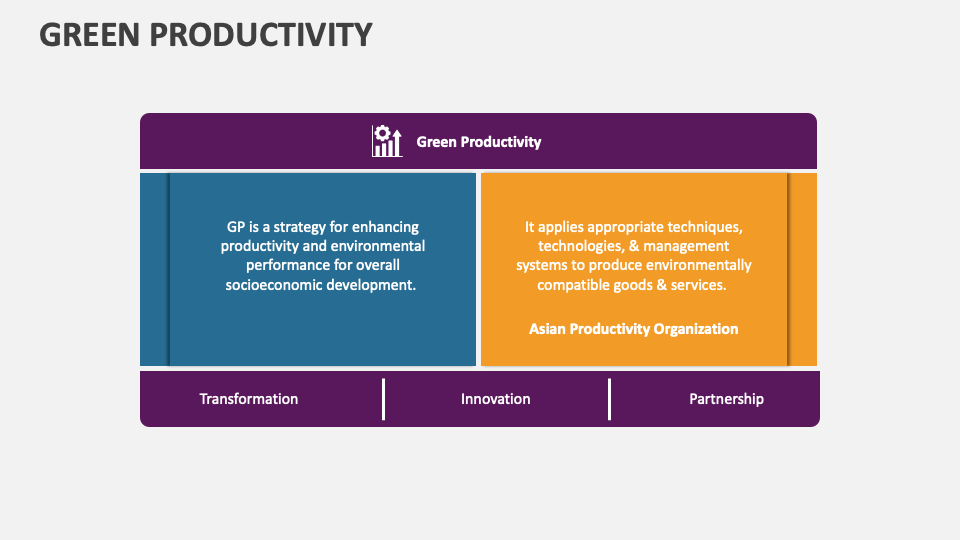 GREEN PRODUCTIVITY

Green Productivity

GP is a strategy for enhancing productivity and environmental performance for overall socioeconomic development.

It applies appropriate techniques, technologies, & management systems to produce environmentally compatible goods & services.

Asian Productivity Organization

Transformation

Innovation

Partnership